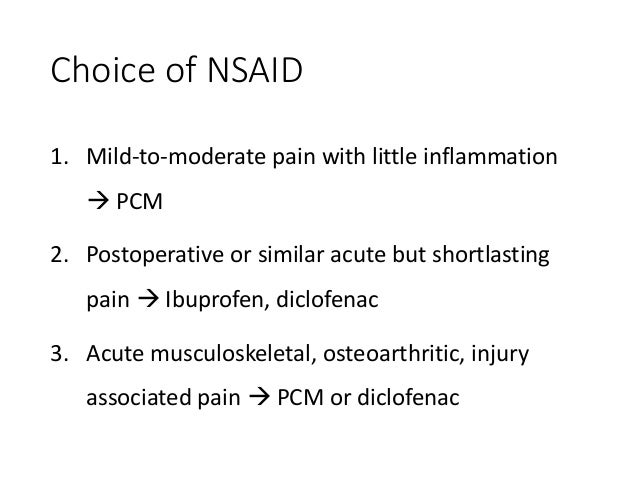 Choice of NSAID

1. Mild-to-moderate pain with little inflammation → PCM

2. Postoperative or similar acute but shortlasting pain → Ibuprofen, diclofenac

3. Acute musculoskeletal, osteoarthritic, injury associated pain → PCM or diclofenac